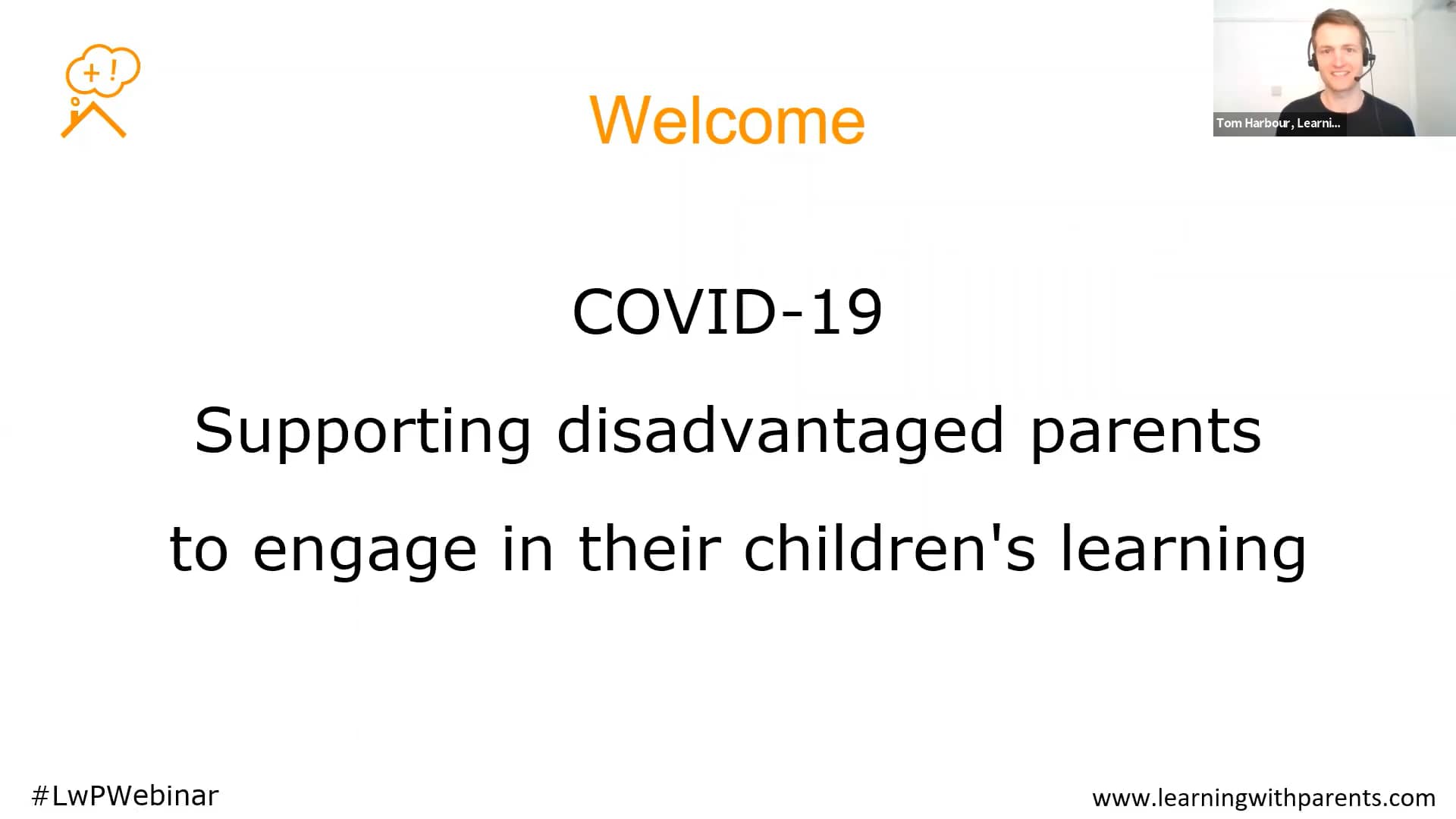 + !

Welcome

Tom Harbour, Learni...

COVID-19

Supporting disadvantaged parents

to engage in their children's learning

#LwPWebinar

www.learningwithparents.com